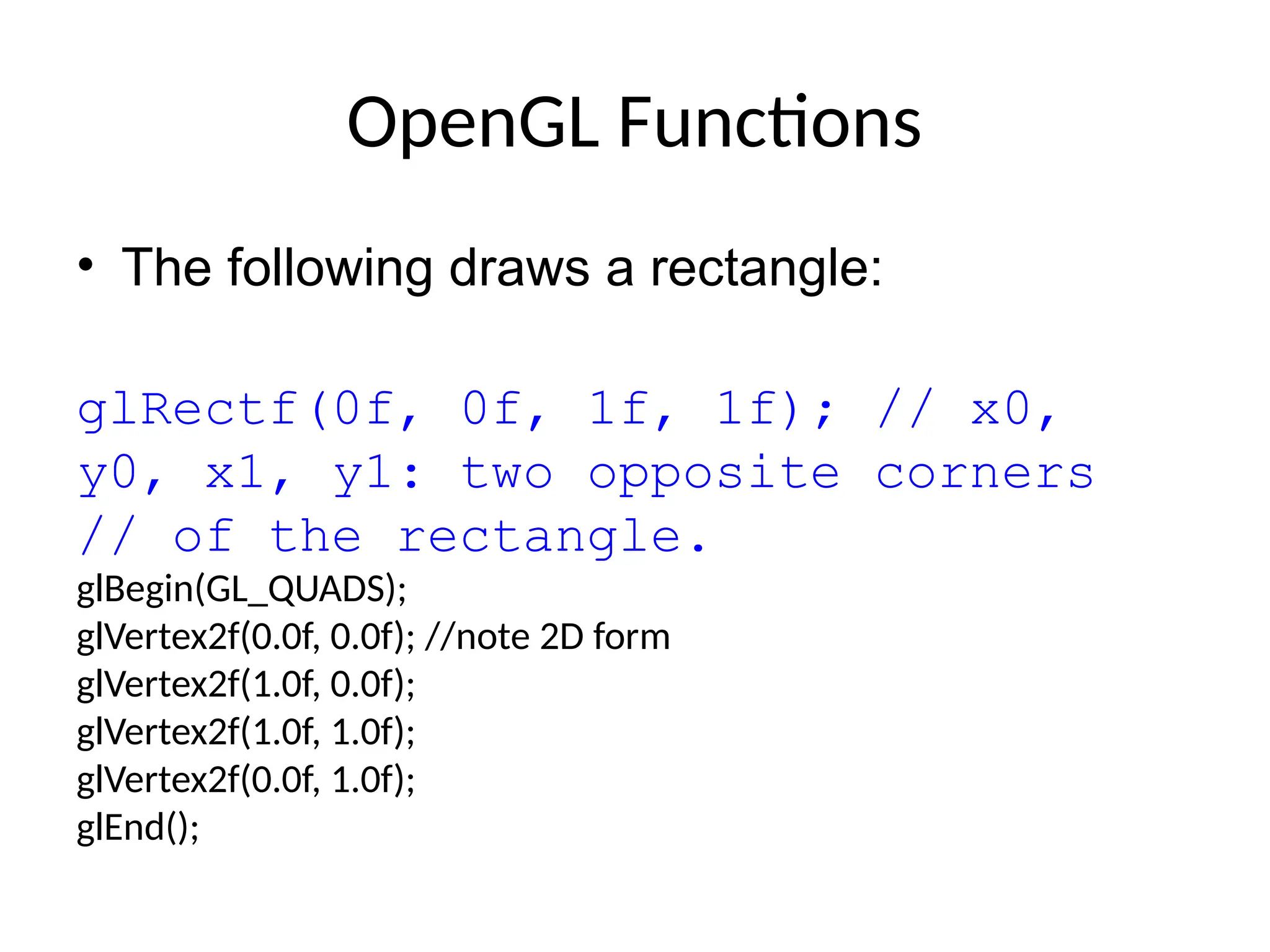 OpenGL Functions

• The following draws a rectangle:

glRectf(0f, 0f, 1f, 1f); // x0, y0, x1, y1: two opposite corners // of the rectangle.
glBegin(GL_QUADS);
glVertex2f(0.0f, 0.0f); //note 2D form
glVertex2f(1.0f, 0.0f);
glVertex2f(1.0f, 1.0f);
glVertex2f(0.0f, 1.0f);
glEnd();